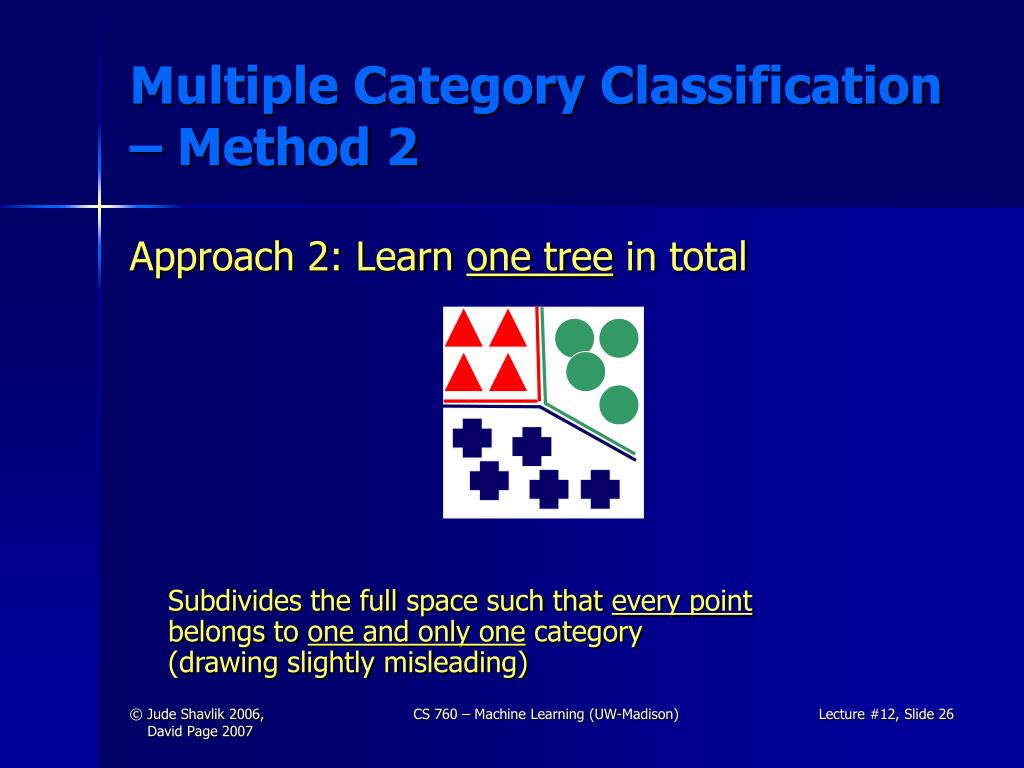 Multiple Category Classification – Method 2

Approach 2: Learn one tree in total

Subdivides the full space such that every point belongs to one and only one category (drawing slightly misleading)

© Jude Shavlik 2006, David Page 2007

CS 760 – Machine Learning (UW-Madison)

Lecture #12, Slide 26